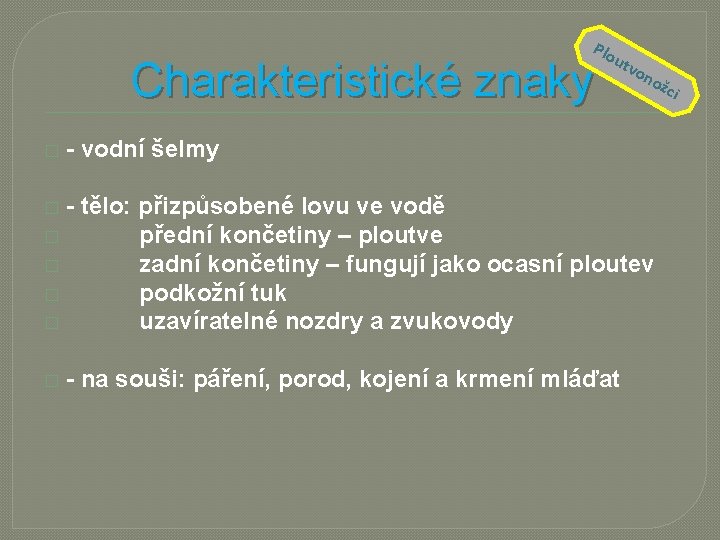 Charakteristické znaky

Ploutvonožci

- vodní šelmy

- tělo: přizpůsobené lovu ve vodě
přední končetiny – ploutve
zadní končetiny – fungují jako ocasní ploutev
podkožní tuk
uzavíratelné nozdry a zvukovody

- na souši: páření, porod, kojení a krmení mláďat